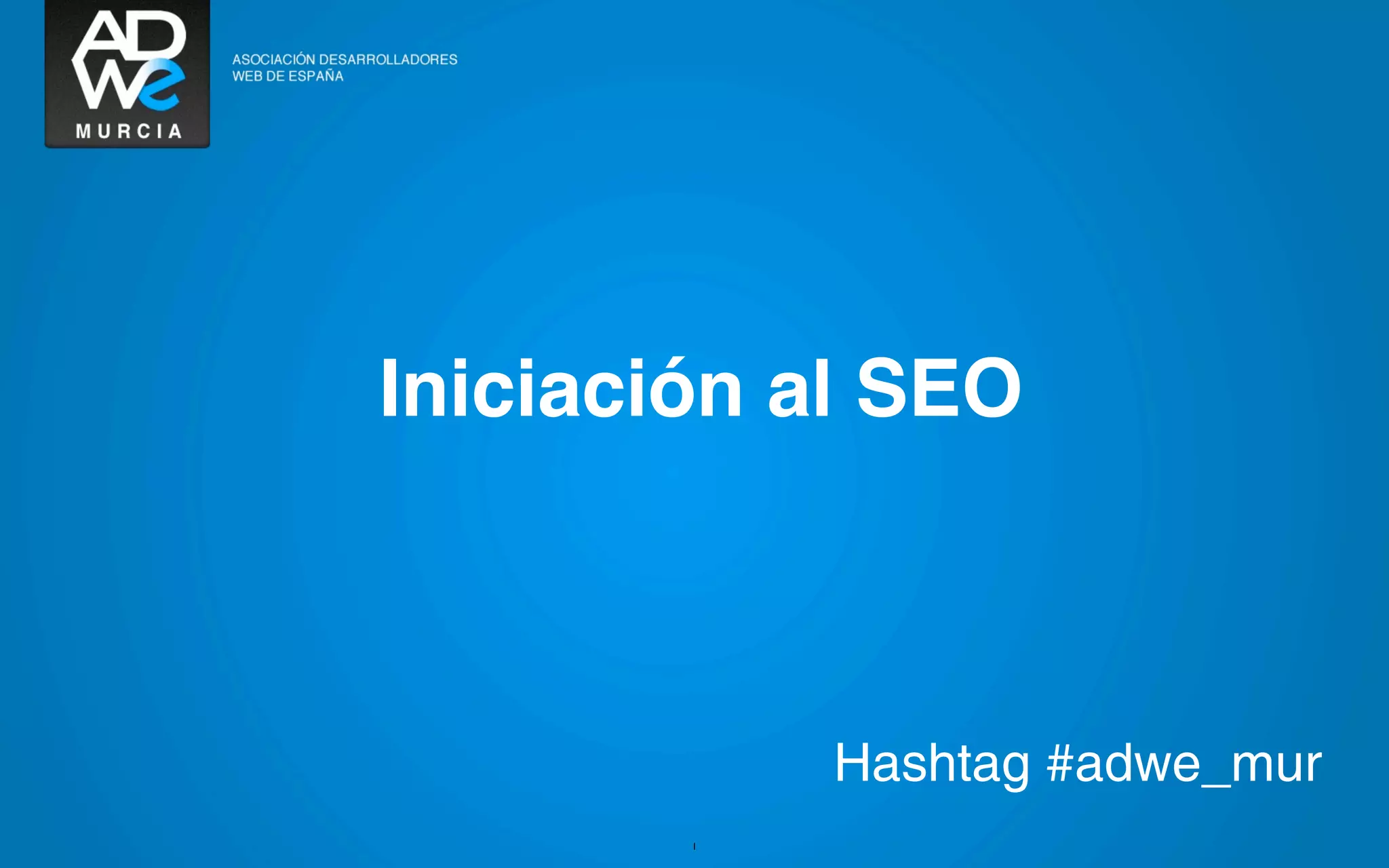 ADWe
MURCIA

ASOCIACIÓN DESARROLLADORES WEB DE ESPAÑA

Iniciación al SEO

Hashtag #adwe_mur